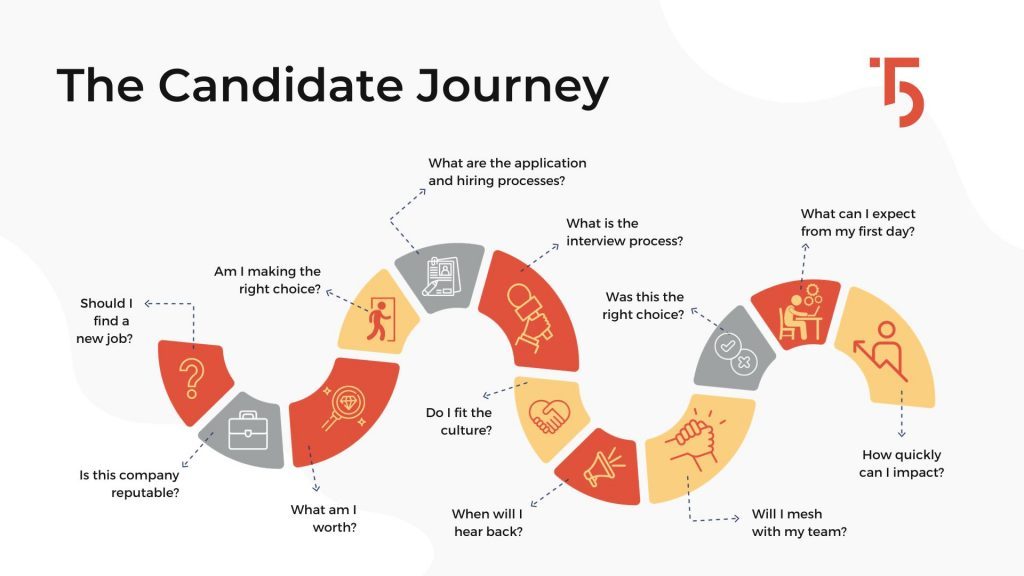 The Candidate Journey

Should I find a new job?

Is this company reputable?

What am I worth?

Am I making the right choice?

What are the application and hiring processes?

What is the interview process?

Do I fit the culture?

When will I hear back?

Will I mesh with my team?

Was this the right choice?

What can I expect from my first day?

How quickly can I impact?